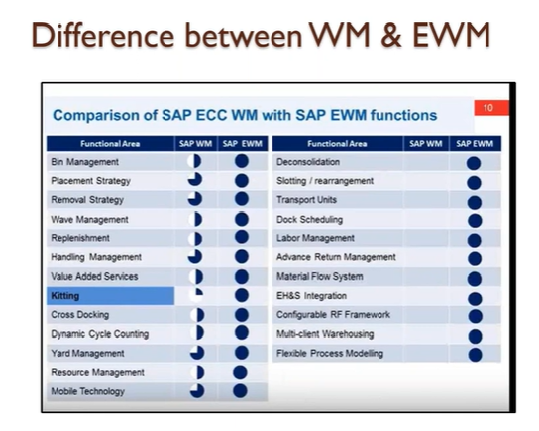 Difference between WM & EWM

Comparison of SAP ECC WM with SAP EWM functions

10

| Functional Area | SAP WM | SAP EWM |
|---|---|---|
| Bin Management | | |
| Placement Strategy | | |
| Removal Strategy | | |
| Wave Management | | |
| Replenishment | | |
| Handling Management | | |
| Value Added Services | | |
| Kitting | | |
| Cross Docking | | |
| Dynamic Cycle Counting | | |
| Yard Management | | |
| Resource Management | | |
| Mobile Technology | | |

| Functional Area | SAP WM | SAP EWM |
|---|---|---|
| Deconsolidation | | |
| Slotting / rearrangement | | |
| Transport Units | | |
| Dock Scheduling | | |
| Labor Management | | |
| Advance Return Management | | |
| Material Flow System | | |
| EH&S Integration | | |
| Configurable RF Framework | | |
| Multi-client Warehousing | | |
| Flexible Process Modelling | | |